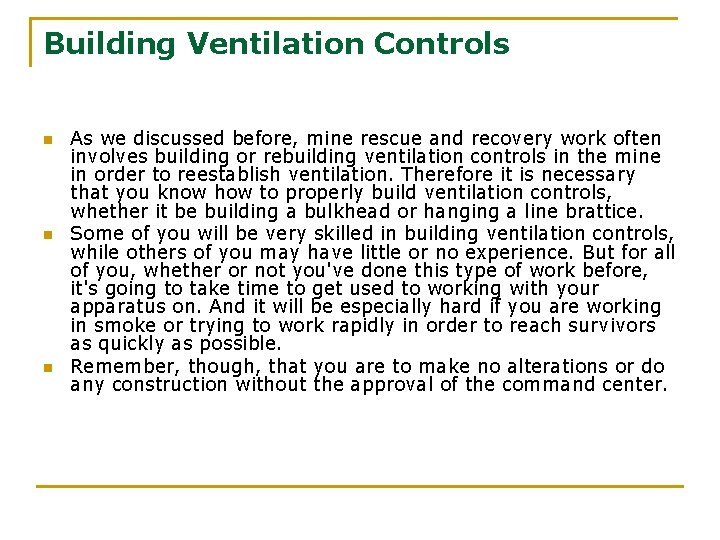 Building Ventilation Controls

- As we discussed before, mine rescue and recovery work often involves building or rebuilding ventilation controls in the mine in order to reestablish ventilation. Therefore it is necessary that you know how to properly build ventilation controls, whether it be building a bulkhead or hanging a line brattice.
- Some of you will be very skilled in building ventilation controls, while others of you may have little or no experience. But for all of you, whether or not you've done this type of work before, it's going to take time to get used to working with your apparatus on. And it will be especially hard if you are working in smoke or trying to work rapidly in order to reach survivors as quickly as possible.
- Remember, though, that you are to make no alterations or do any construction without the approval of the command center.